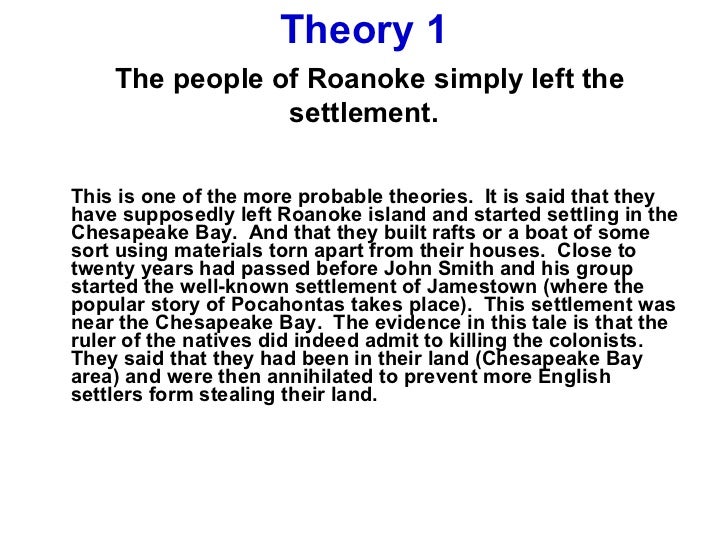 Theory 1

The people of Roanoke simply left the settlement.

This is one of the more probable theories. It is said that they have supposedly left Roanoke island and started settling in the Chesapeake Bay. And that they built rafts or a boat of some sort using materials torn apart from their houses. Close to twenty years had passed before John Smith and his group started the well-known settlement of Jamestown (where the popular story of Pocahontas takes place). This settlement was near the Chesapeake Bay. The evidence in this tale is that the ruler of the natives did indeed admit to killing the colonists. They said that they had been in their land (Chesapeake Bay area) and were then annihilated to prevent more English settlers form stealing their land.